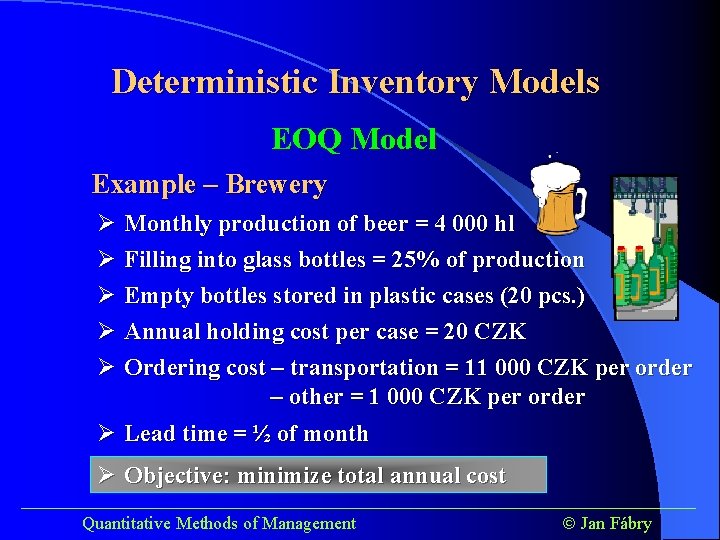 Deterministic Inventory Models

EOQ Model

Example – Brewery

➢ Monthly production of beer = 4 000 hl

➢ Filling into glass bottles = 25% of production

➢ Empty bottles stored in plastic cases (20 pcs.)

➢ Annual holding cost per case = 20 CZK

➢ Ordering cost – transportation = 11 000 CZK per order
– other = 1 000 CZK per order

➢ Lead time = ½ of month

➢ Objective: minimize total annual cost

Quantitative Methods of Management

© Jan Fábry